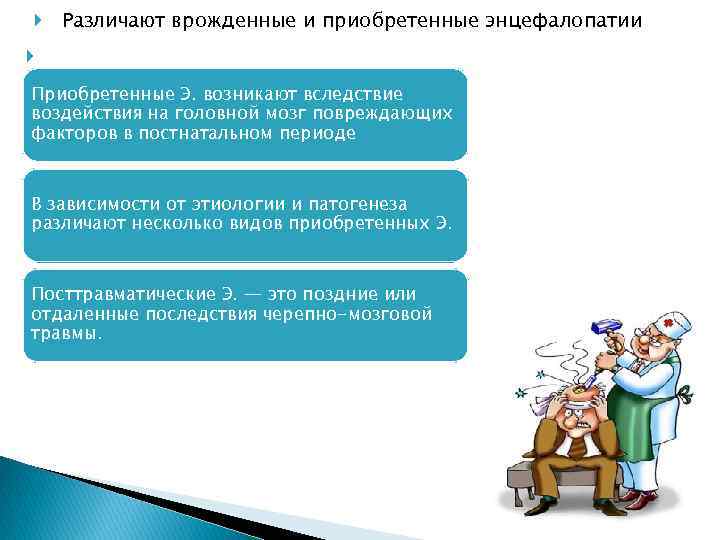 Различают врожденные и приобретенные энцефалопатии

Приобретенные Э. возникают вследствие воздействия на головной мозг повреждающих факторов в постнатальном периоде

В зависимости от этиологии и патогенеза различают несколько видов приобретенных Э.

Посттравматические Э. — это поздние или отдаленные последствия черепно-мозговой травмы.